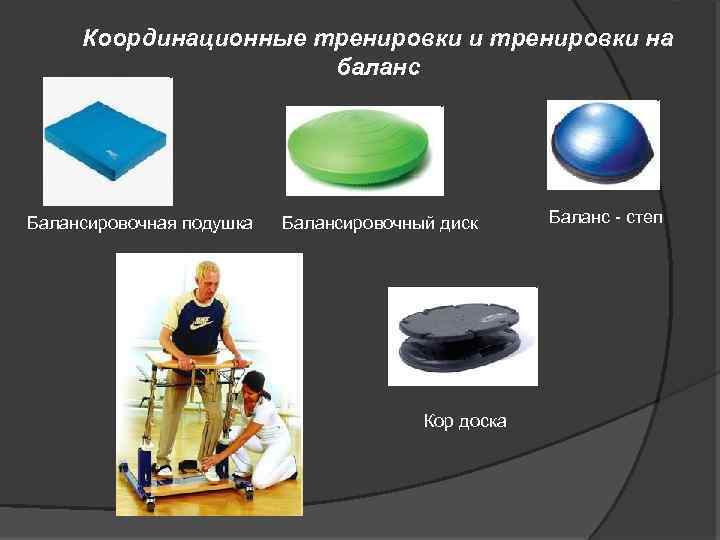 Координационные тренировки и тренировки на баланс

Балансировочная подушка

Балансировочный диск

Баланс - степ

Кор доска